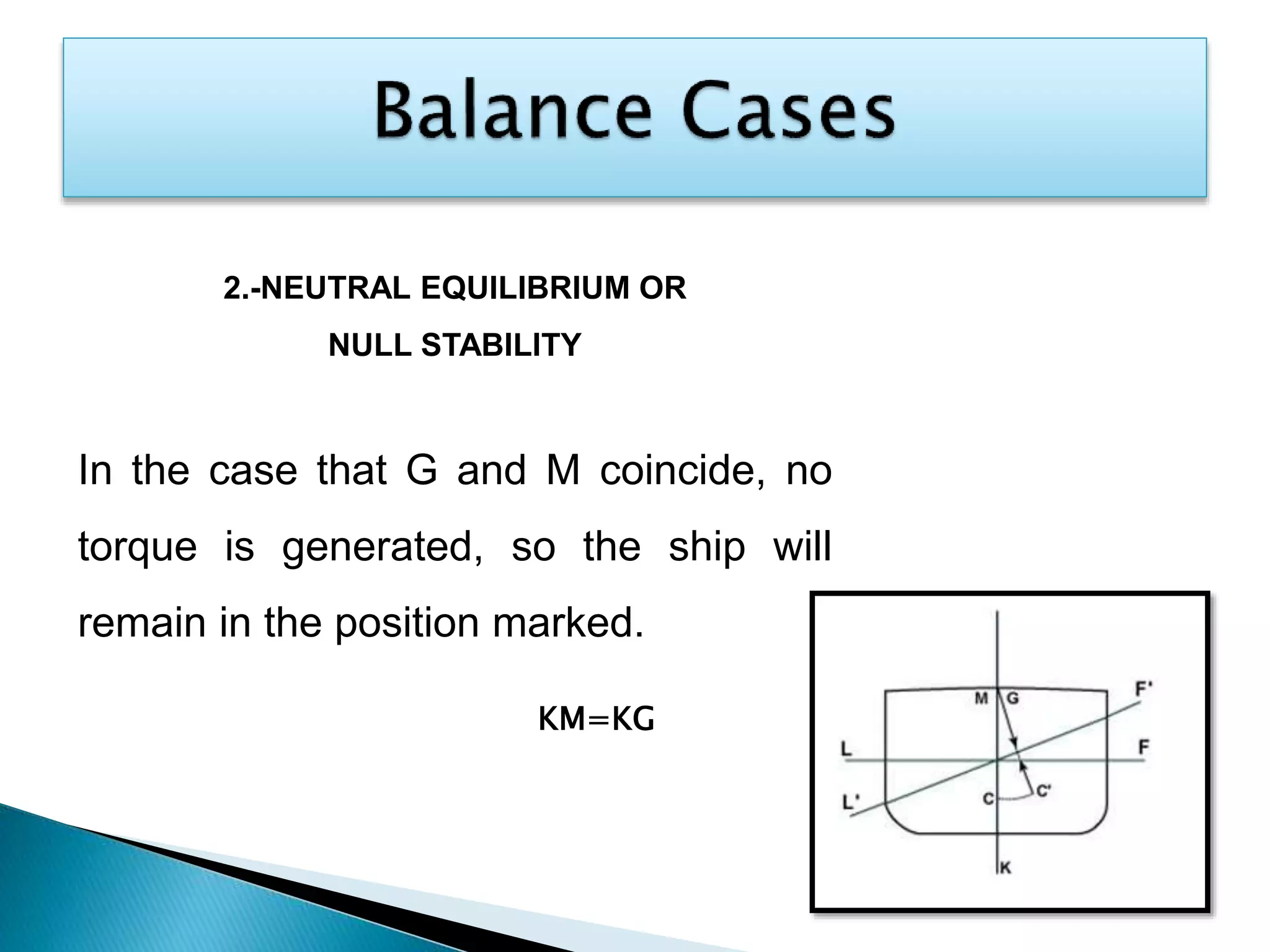 Balance Cases

2.-NEUTRAL EQUILIBRIUM OR
NULL STABILITY

In the case that G and M coincide, no torque is generated, so the ship will remain in the position marked.

KM=KG

M G F' L F L' C C' K